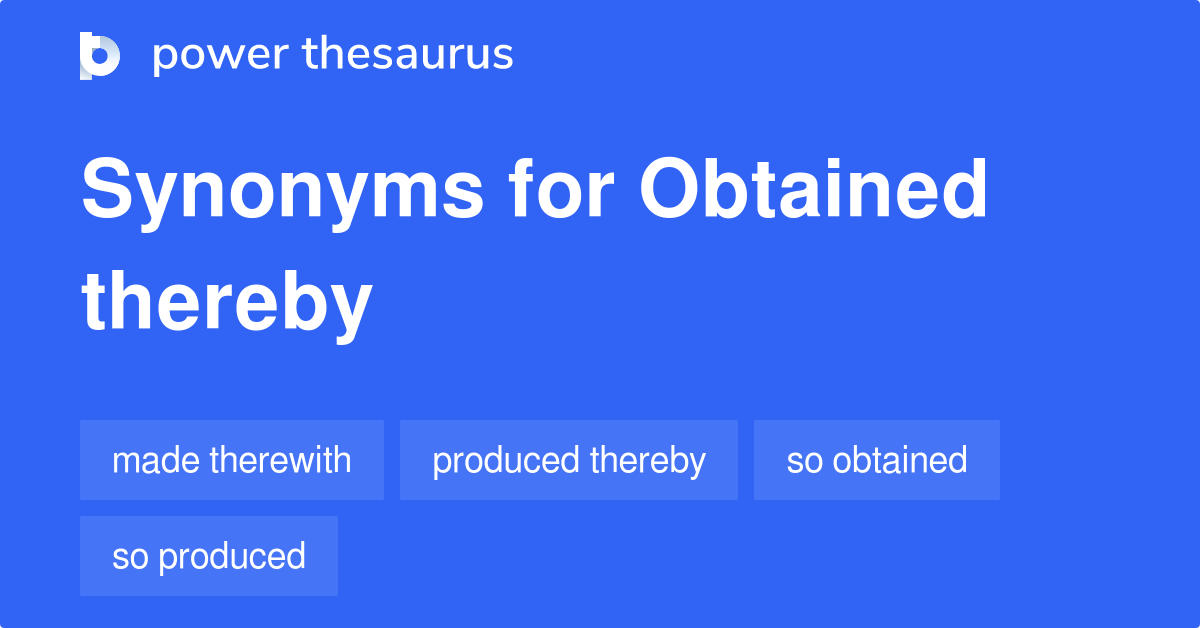 power thesaurus

Synonyms for Obtained thereby

made therewith
produced thereby
so obtained
so produced